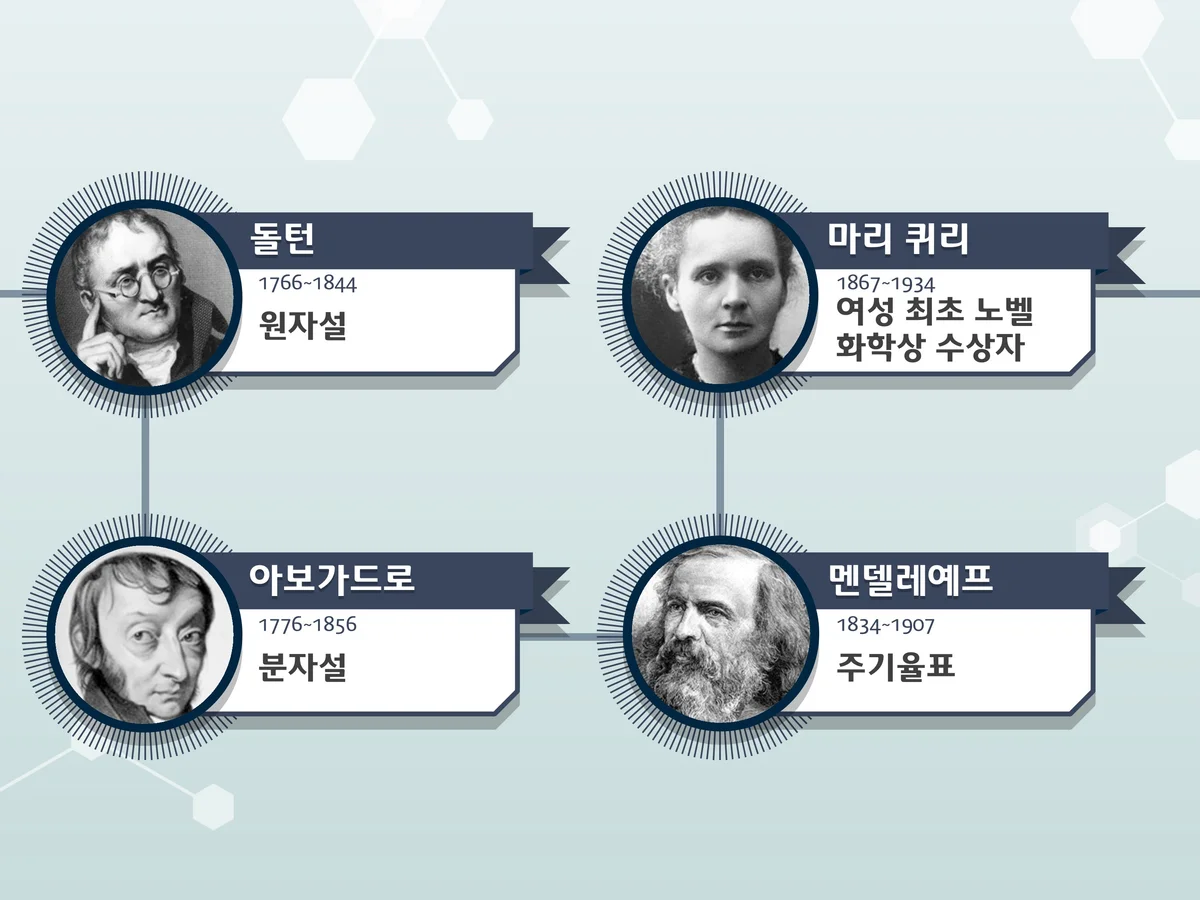 돌턴

1766~1844

원자설

마리 퀴리

1867~1934

여성 최초 노벨 화학상 수상자

아보가드로

1776~1856

분자설

멘델레예프

1834~1907

주기율표